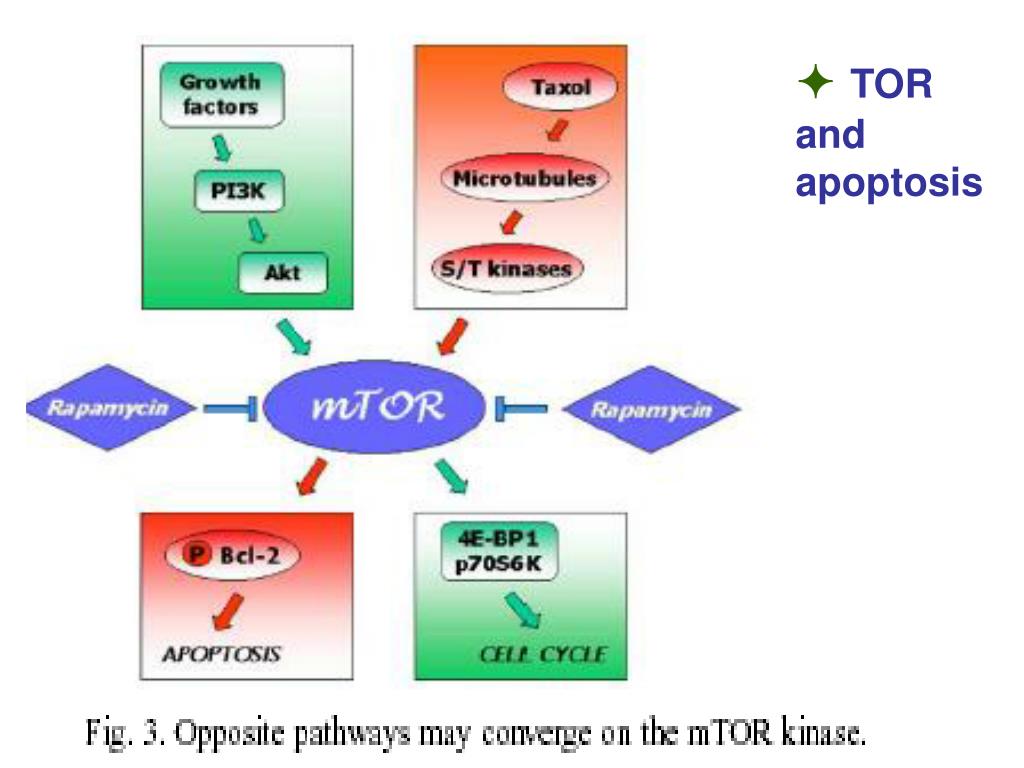 ✦ TOR and apoptosis

Growth factors

PI3K

Akt

Taxol

Microtubules

S/T kinases

Rapamycin

mTOR

Rapamycin

P Bcl-2

APOPTOSIS

4E-BP1
p70S6K

CELL CYCLE

Fig. 3. Opposite pathways may converge on the mTOR kinase.